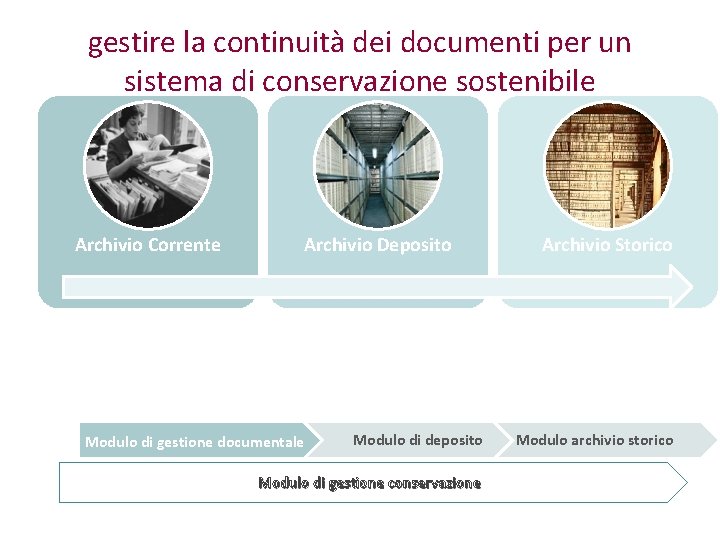 gestire la continuità dei documenti per un sistema di conservazione sostenibile

Archivio Corrente

Archivio Deposito

Archivio Storico

Modulo di gestione documentale

Modulo di deposito

Modulo archivio storico

Modulo di gestione conservazione